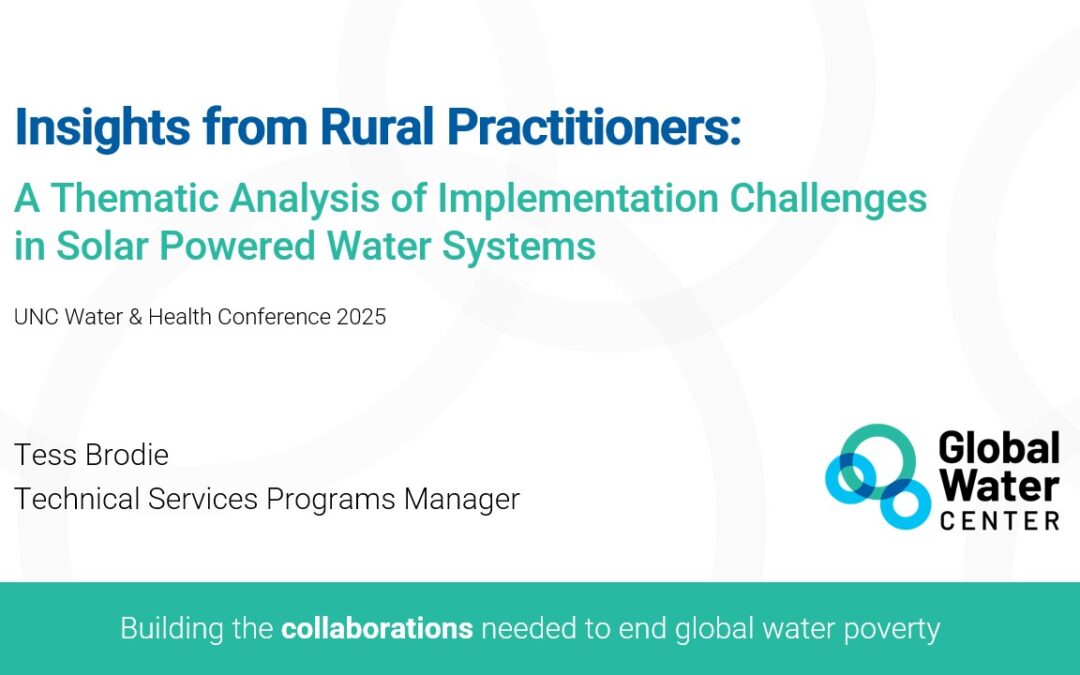 Insights from Rural Practitioners:

A Thematic Analysis of Implementation Challenges in Solar Powered Water Systems

UNC Water & Health Conference 2025

Tess Brodie
Technical Services Programs Manager

Global Water CENTER

Building the collaborations needed to end global water poverty